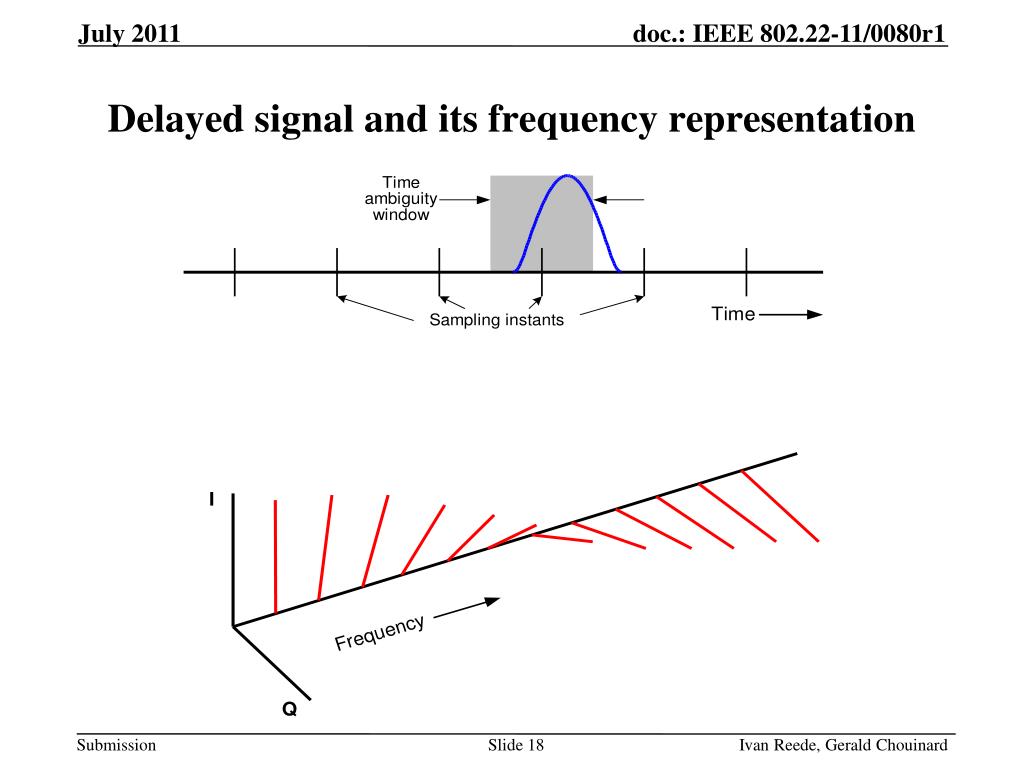 July 2011

doc.: IEEE 802.22-11/0080r1

Delayed signal and its frequency representation

Time ambiguity window

Sampling instants

Time

I

Frequency

Q

Submission

Slide 18

Ivan Reede, Gerald Chouinard